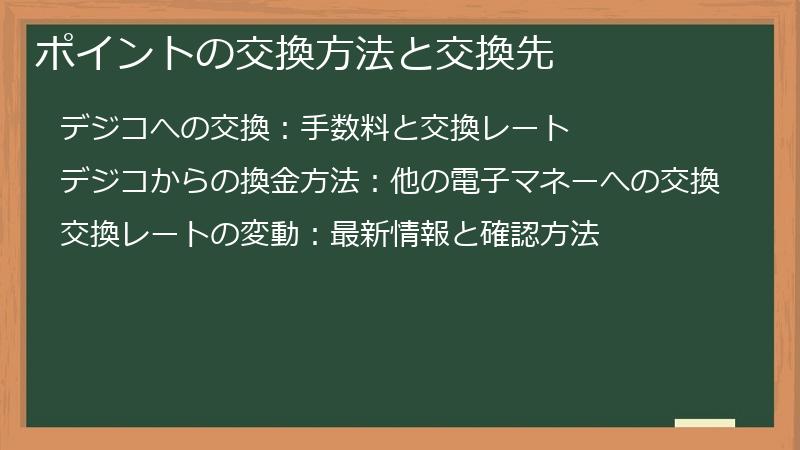 ポイントの交換方法と交換先

デジコへの交換：手数料と交換レート

デジコからの換金方法：他の電子マネーへの交換

交換レートの変動：最新情報と確認方法